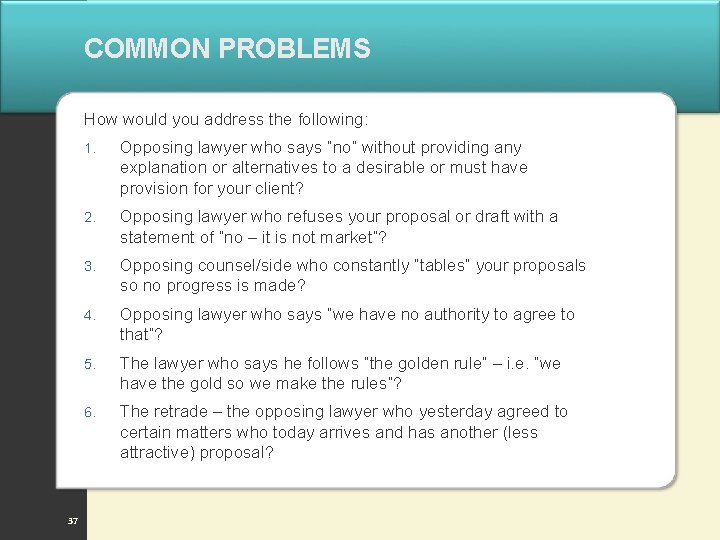 COMMON PROBLEMS

How would you address the following:

1. Opposing lawyer who says "no" without providing any explanation or alternatives to a desirable or must have provision for your client?

2. Opposing lawyer who refuses your proposal or draft with a statement of "no – it is not market"?

3. Opposing counsel/side who constantly "tables" your proposals so no progress is made?

4. Opposing lawyer who says "we have no authority to agree to that"?

5. The lawyer who says he follows "the golden rule" – i.e. "we have the gold so we make the rules"?

6. The retrade – the opposing lawyer who yesterday agreed to certain matters who today arrives and has another (less attractive) proposal?

37